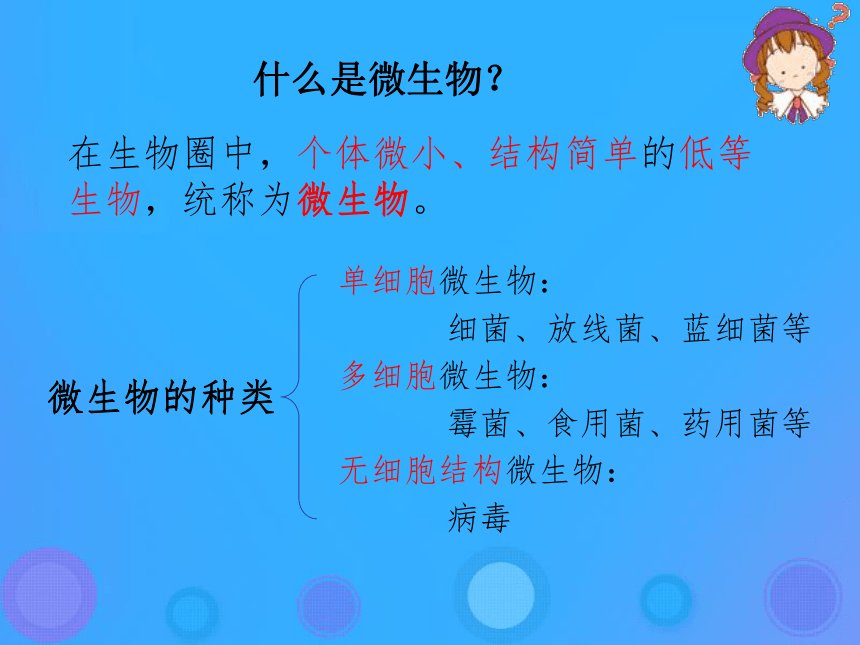 什么是微生物？

在生物圈中，个体微小、结构简单的低等生物，统称为微生物。

微生物的种类

单细胞微生物：
细菌、放线菌、蓝细菌等
多细胞微生物：
霉菌、食用菌、药用菌等
无细胞结构微生物：
病毒